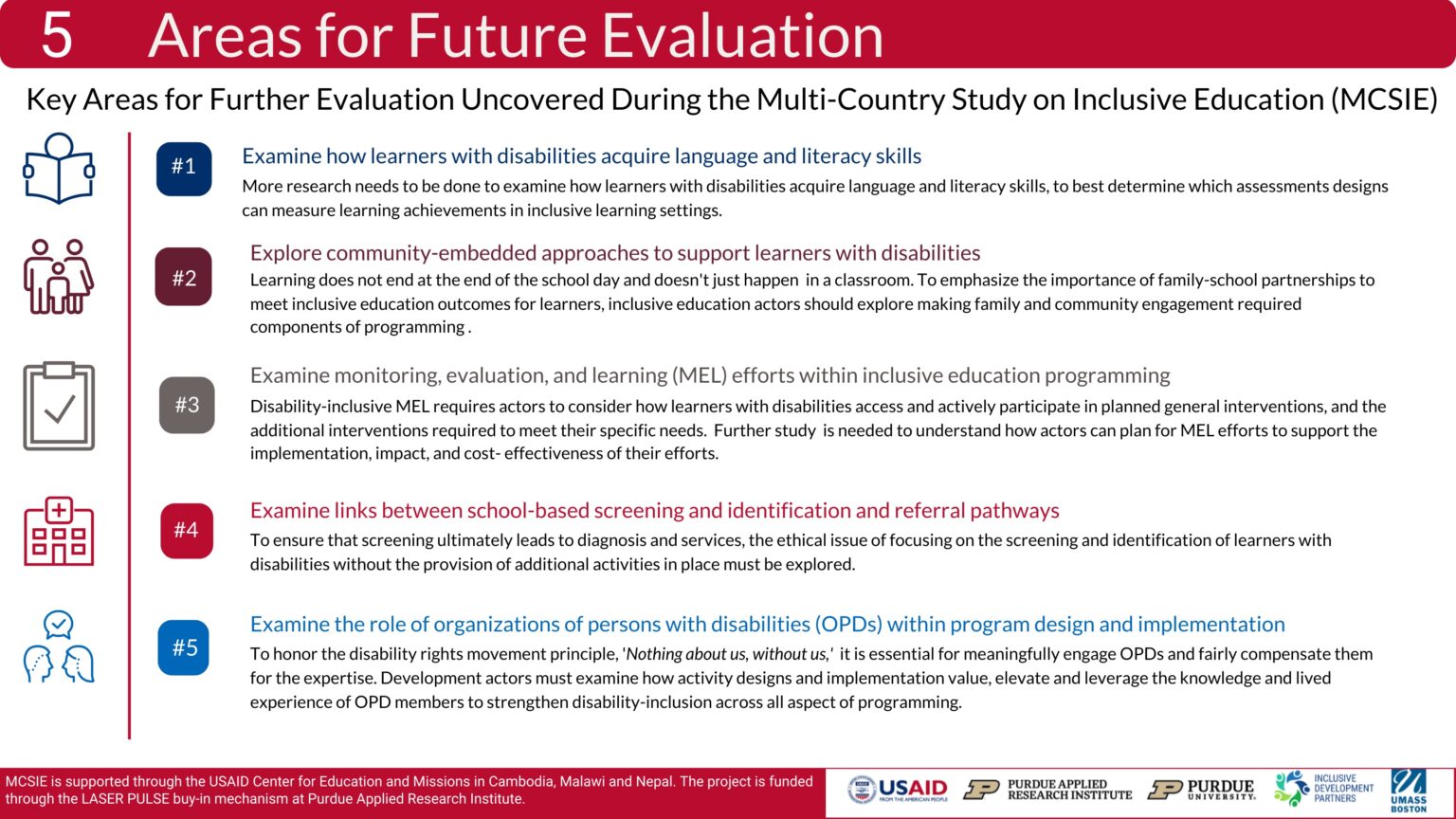 5 Areas for Future Evaluation

Key Areas for Further Evaluation Uncovered During the Multi-Country Study on Inclusive Education (MCSIE)

#1 Examine how learners with disabilities acquire language and literacy skills

More research needs to be done to examine how learners with disabilities acquire language and literacy skills, to best determine which assessments designs can measure learning achievements in inclusive learning settings.

#2 Explore community-embedded approaches to support learners with disabilities

Learning does not end at the end of the school day and doesn't just happen in a classroom. To emphasize the importance of family-school partnerships to meet inclusive education outcomes for learners, inclusive education actors should explore making family and community engagement required components of programming .

#3 Examine monitoring, evaluation, and learning (MEL) efforts within inclusive education programming

Disability-inclusive MEL requires actors to consider how learners with disabilities access and actively participate in planned general interventions, and the additional interventions required to meet their specific needs. Further study is needed to understand how actors can plan for MEL efforts to support the implementation, impact, and cost- effectiveness of their efforts.

#4 Examine links between school-based screening and identification and referral pathways

To ensure that screening ultimately leads to diagnosis and services, the ethical issue of focusing on the screening and identification of learners with disabilities without the provision of additional activities in place must be explored.

#5 Examine the role of organizations of persons with disabilities (OPDs) within program design and implementation

To honor the disability rights movement principle, 'Nothing about us, without us,' it is essential for meaningfully engage OPDs and fairly compensate them for the expertise. Development actors must examine how activity designs and implementation value, elevate and leverage the knowledge and lived experience of OPD members to strengthen disability-inclusion across all aspect of programming.

MCSIE is supported through the USAID Center for Education and Missions in Cambodia, Malawi and Nepal. The project is funded through the LASER PULSE buy-in mechanism at Purdue Applied Research Institute.

USAID FROM THE AMERICAN PEOPLE PURDUE APPLIED RESEARCH INSTITUTE PURDUE UNIVERSITY INCLUSIVE DEVELOPMENT PARTNERS UMASS BOSTON